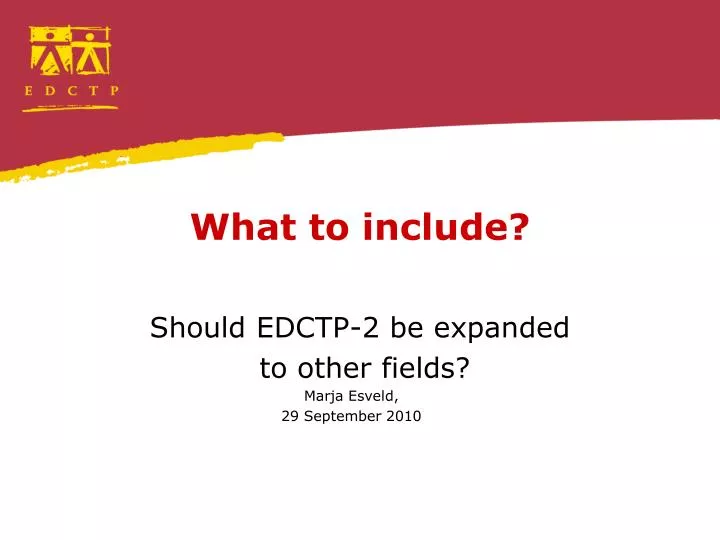 EDCTP

What to include?

Should EDCTP-2 be expanded to other fields?

Marja Esveld,
29 September 2010